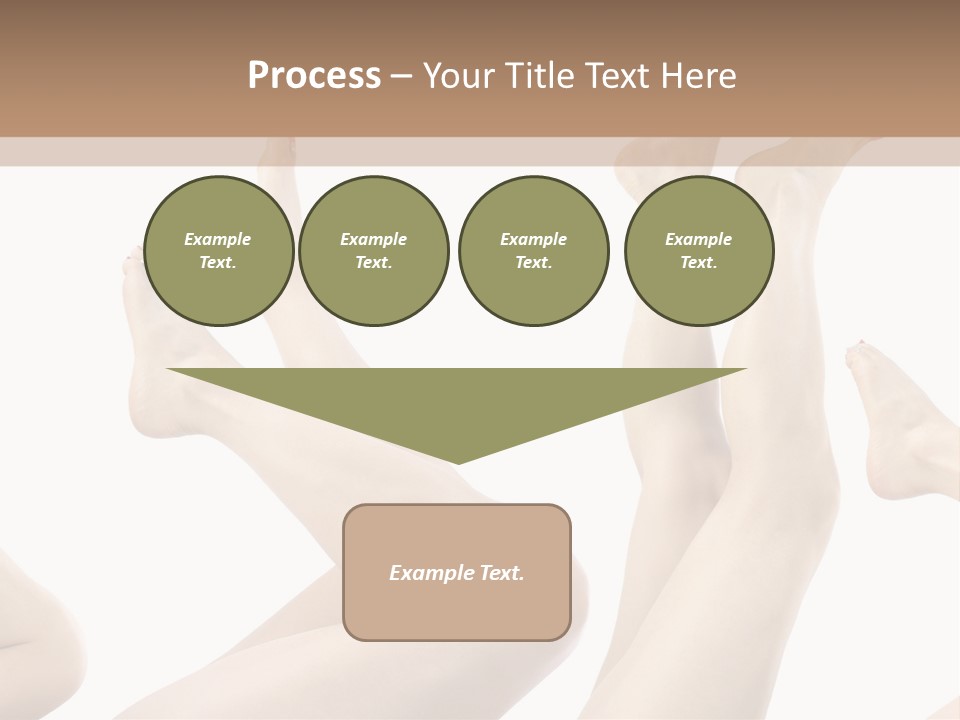 Process – Your Title Text Here

Example Text.

Example Text.

Example Text.

Example Text.

Example Text.